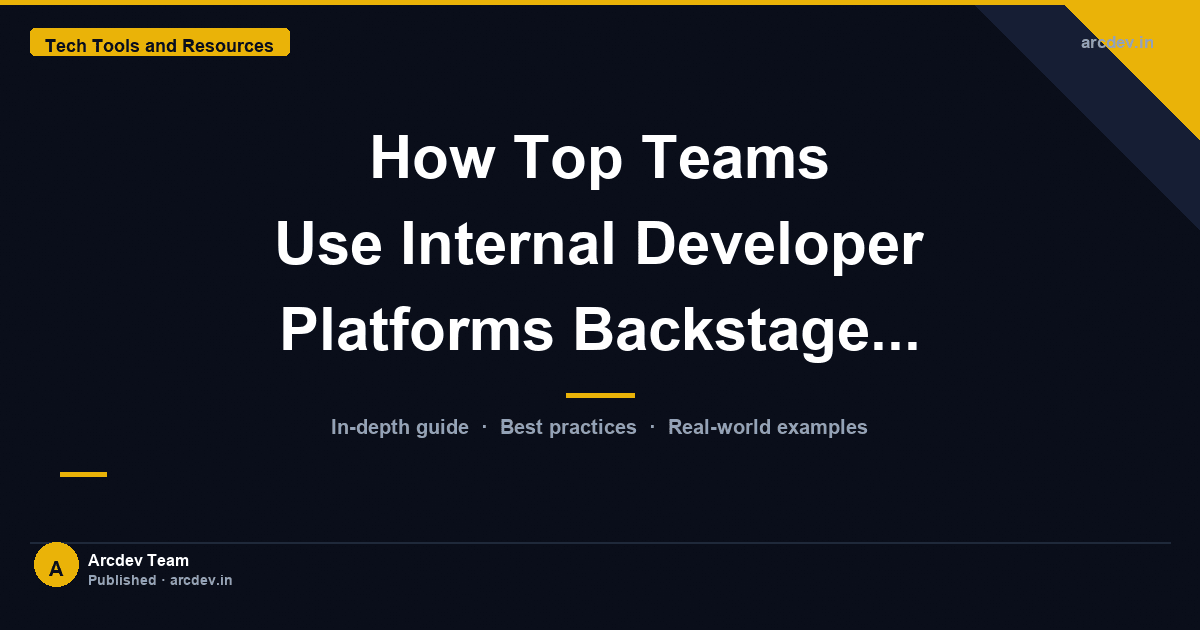 Tech Tools and Resources

arcdev.in

How Top Teams Use Internal Developer Platforms Backstage...

In-depth guide · Best practices · Real-world examples

A

Arcdev Team
Published · arcdev.in